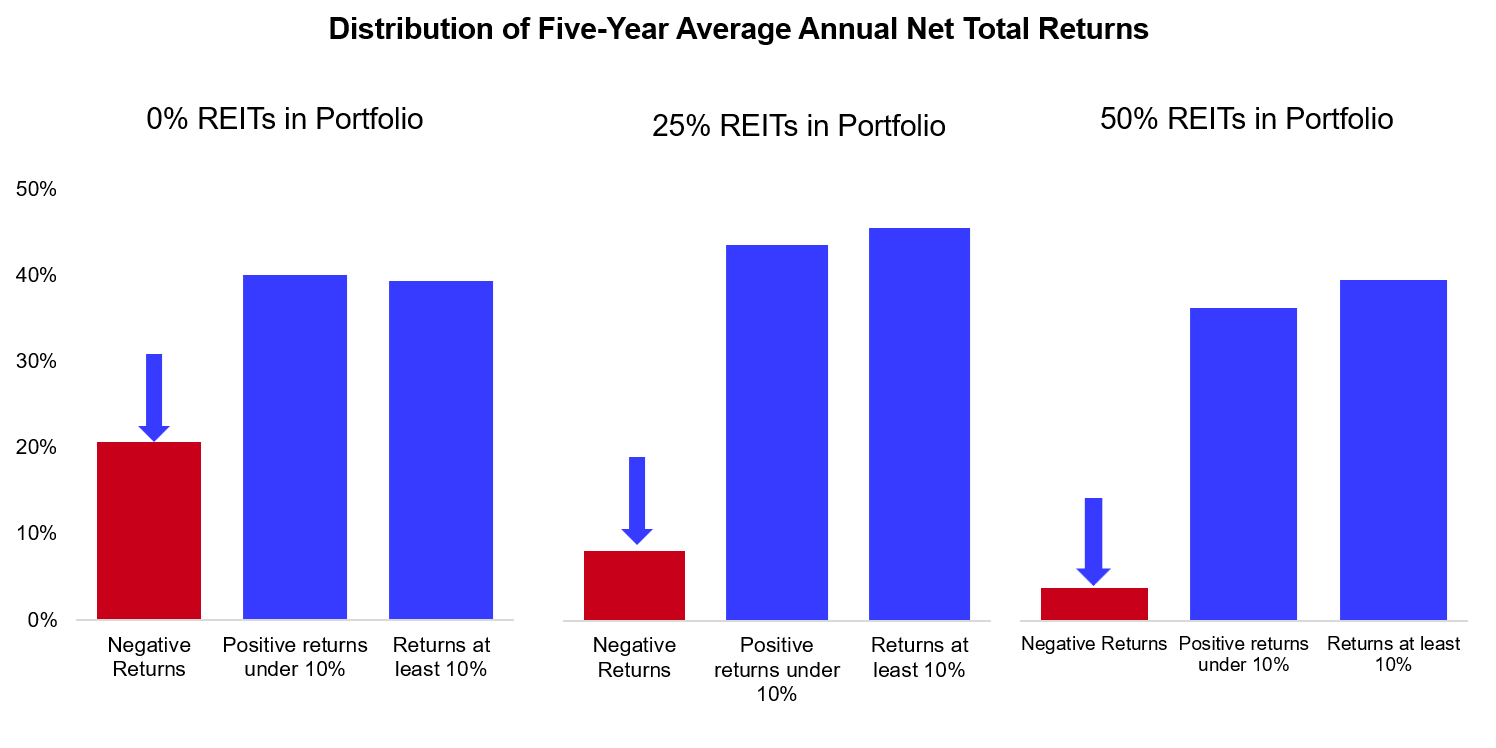 Distribution of Five-Year Average Annual Net Total Returns

0% REITs in Portfolio

50%
40%
30%
20%
10%
0%

Negative Returns
Positive returns under 10%
Returns at least 10%

25% REITs in Portfolio

Negative Returns
Positive returns under 10%
Returns at least 10%

50% REITs in Portfolio

Negative Returns
Positive returns under 10%
Returns at least 10%